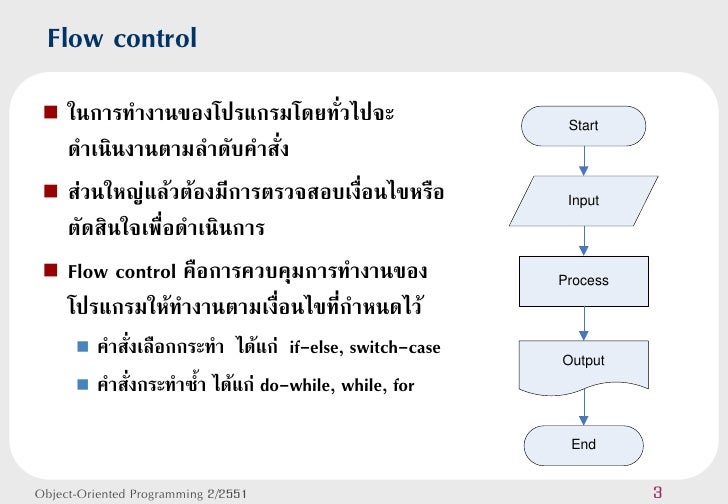 Flow control

ในการทำงานของโปรแกรมโดยทั่วไปจะดำเนินงานตามลำดับคำสั่ง

ส่วนใหญ่แล้วต้องมีการตรวจสอบเงื่อนไขหรือตัดสินใจเพื่อดำเนินการ

Flow control คือการควบคุมการทำงานของโปรแกรมให้ทำงานตามเงื่อนไขที่กำหนดไว้

คำสั่งเลือกกระทำ ได้แก่ if-else, switch-case

คำสั่งกระทำซ้ำ ได้แก่ do-while, while, for

Start

Input

Process

Output

End

Object-Oriented Programming 2/2551

3